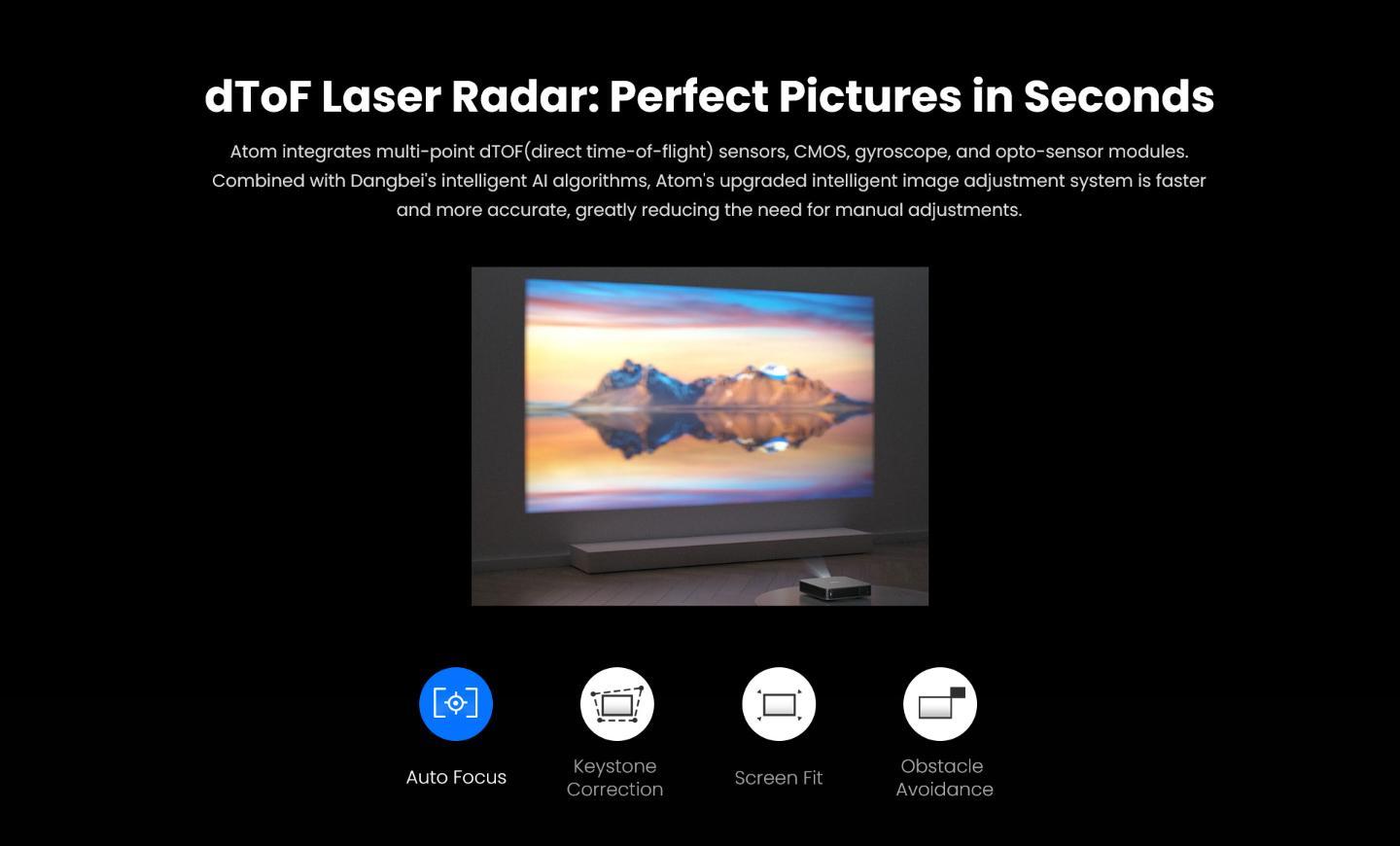 dToF Laser Radar: Perfect Pictures in Seconds

Atom integrates multi-point dTOF(direct time-of-flight) sensors, CMOS, gyroscope, and opto-sensor modules. Combined with Dangbei's intelligent AI algorithms, Atom's upgraded intelligent image adjustment system is faster and more accurate, greatly reducing the need for manual adjustments.

Auto Focus

Keystone Correction

Screen Fit

Obstacle Avoidance